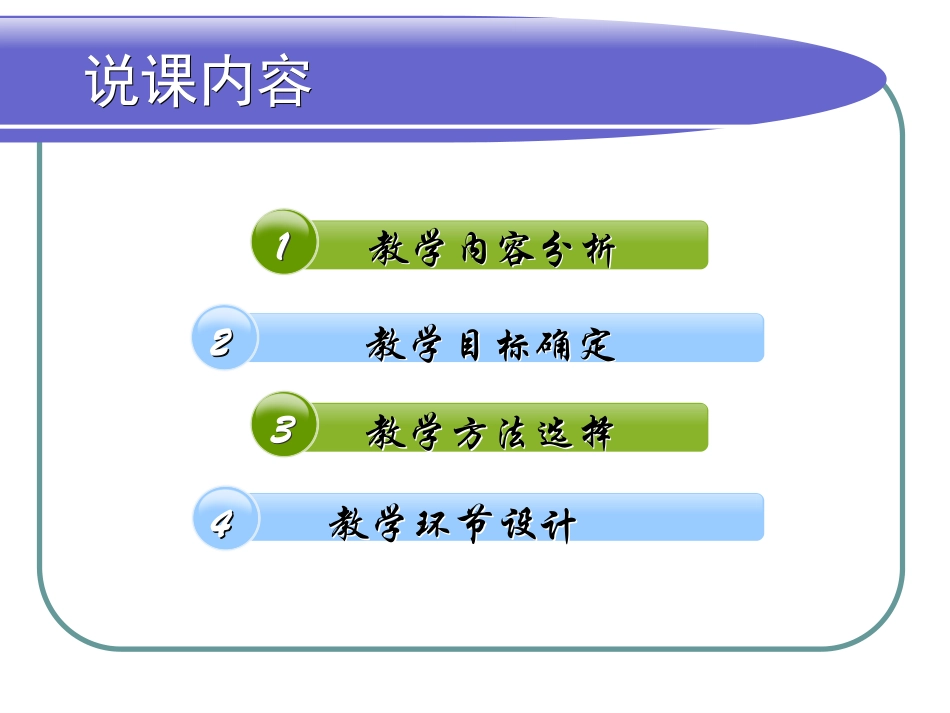 说课内容

1 教学内容分析

2 教学目标确定

3 教学方法选择

4 教学环节设计